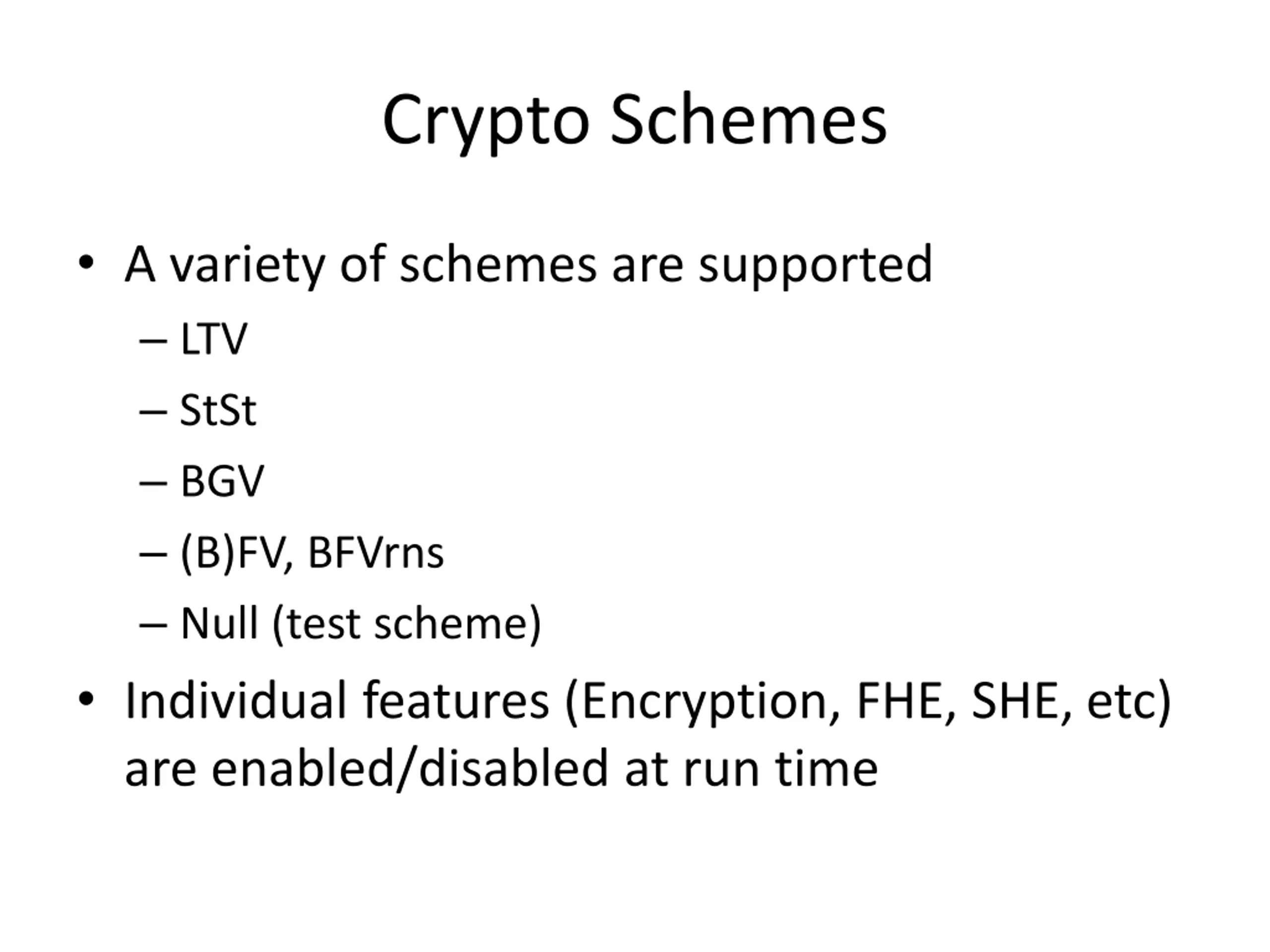 Crypto Schemes

• A variety of schemes are supported
  – LTV
  – StSt
  – BGV
  – (B)FV, BFVrns
  – Null (test scheme)
• Individual features (Encryption, FHE, SHE, etc) are enabled/disabled at run time